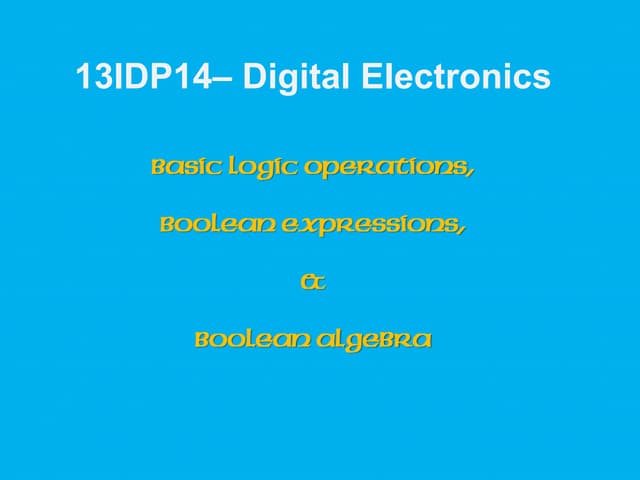 13IDP14– Digital Electronics

Basic logic operations,

Boolean expressions,

&

Boolean algebra